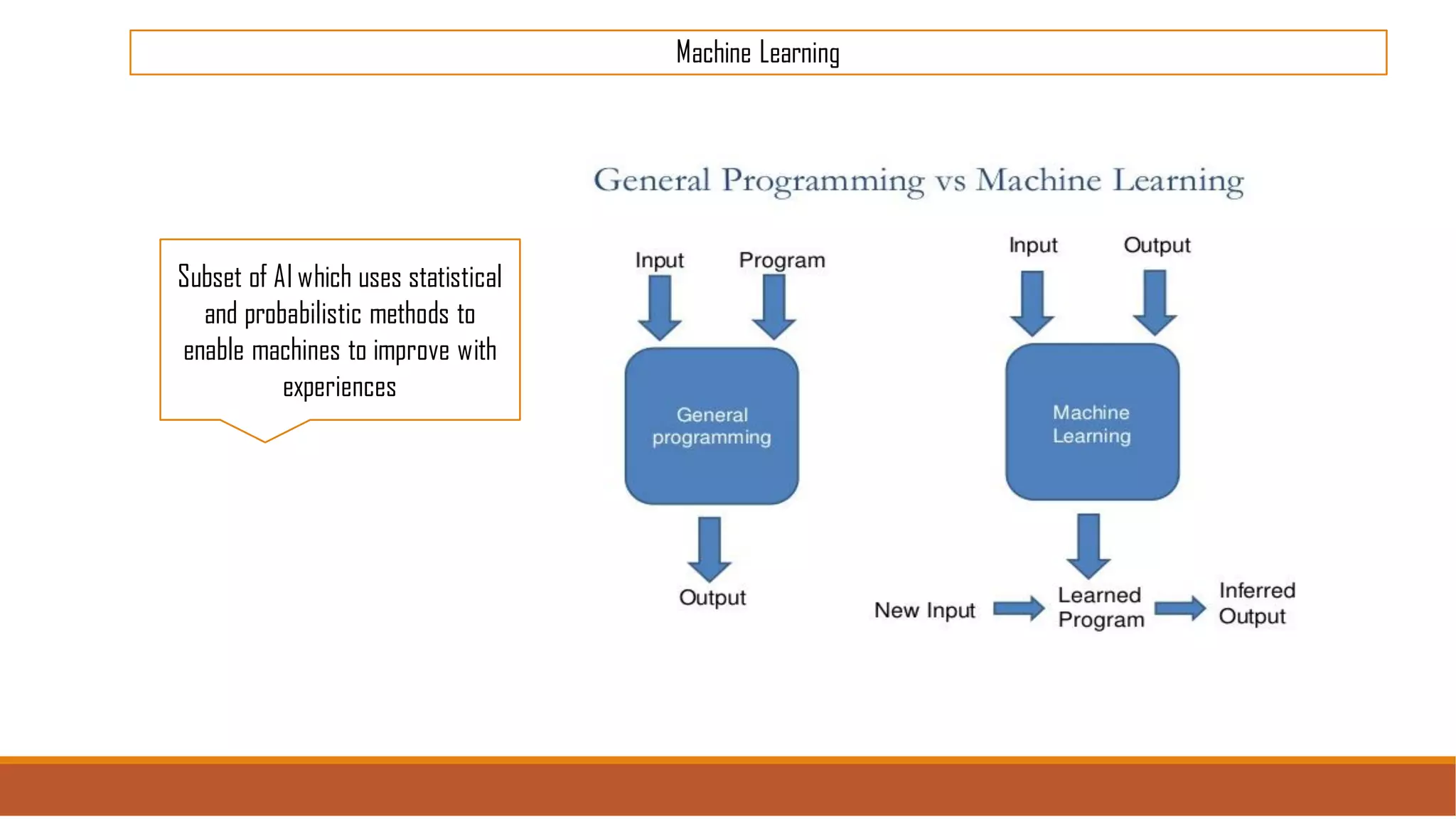 Machine Learning

Subset of AI which uses statistical and probabilistic methods to enable machines to improve with experiences

General Programming vs Machine Learning

Input

Program

General programming

Output

Input

Output

Machine Learning

New Input

Learned Program

Inferred Output